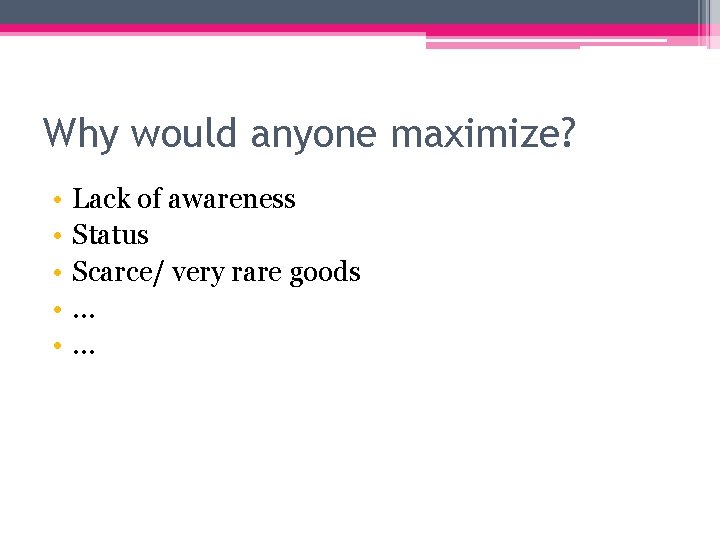 Why would anyone maximize?

• Lack of awareness
• Status
• Scarce/ very rare goods
• …
• …